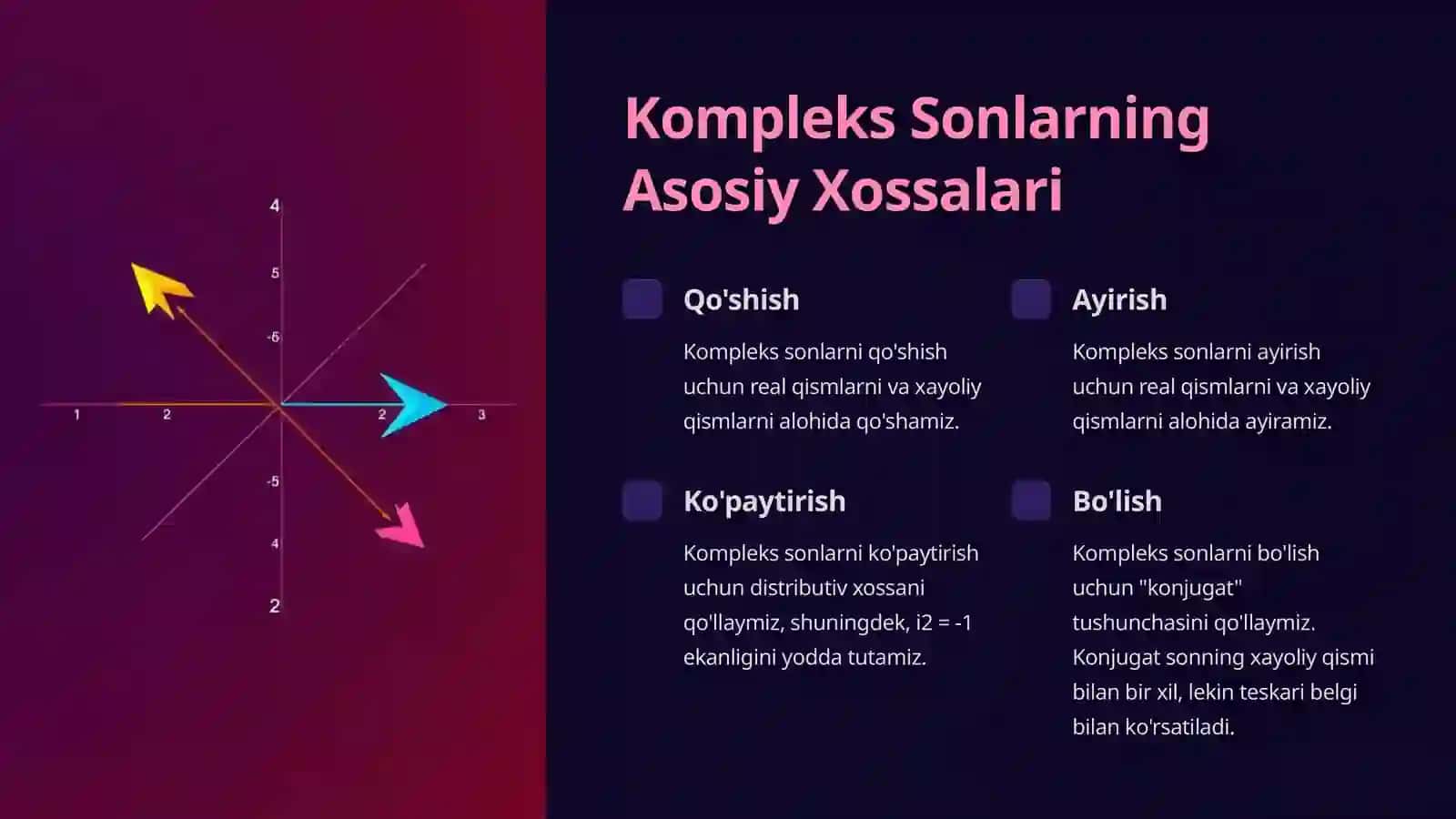 4
5
-6
1
2
2
3
-5
4
2

Kompleks Sonlarning Asosiy Xossalari

Qo'shish

Kompleks sonlarni qo'shish uchun real qismlarni va xayoliy qismlarni alohida qo'shamiz.

Ayirish

Kompleks sonlarni ayirish uchun real qismlarni va xayoliy qismlarni alohida ayiramiz.

Ko'paytirish

Kompleks sonlarni ko'paytirish uchun distributiv xossani qo'llaymiz, shuningdek, i2 = -1 ekanligini yodda tutamiz.

Bo'lish

Kompleks sonlarni bo'lish uchun "konjugat" tushunchasini qo'llaymiz. Konjugat sonning xayoliy qismi bilan bir xil, lekin teskari belgi bilan ko'rsatiladi.